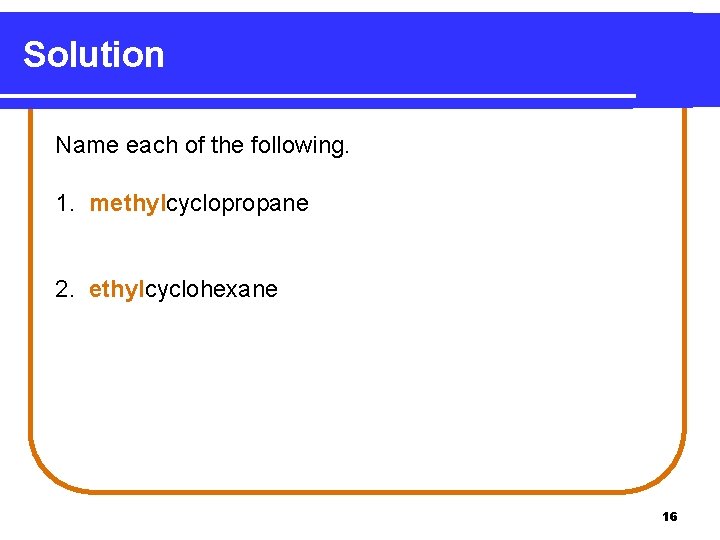 Solution

Name each of the following.

1. methylcyclopropane

2. ethylcyclohexane

16